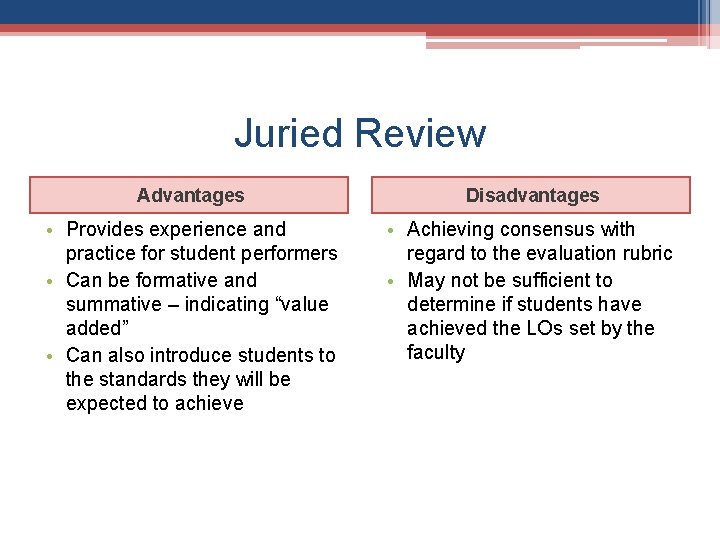 Juried Review

Advantages

• Provides experience and practice for student performers
• Can be formative and summative – indicating “value added”
• Can also introduce students to the standards they will be expected to achieve

Disadvantages

• Achieving consensus with regard to the evaluation rubric
• May not be sufficient to determine if students have achieved the LOs set by the faculty